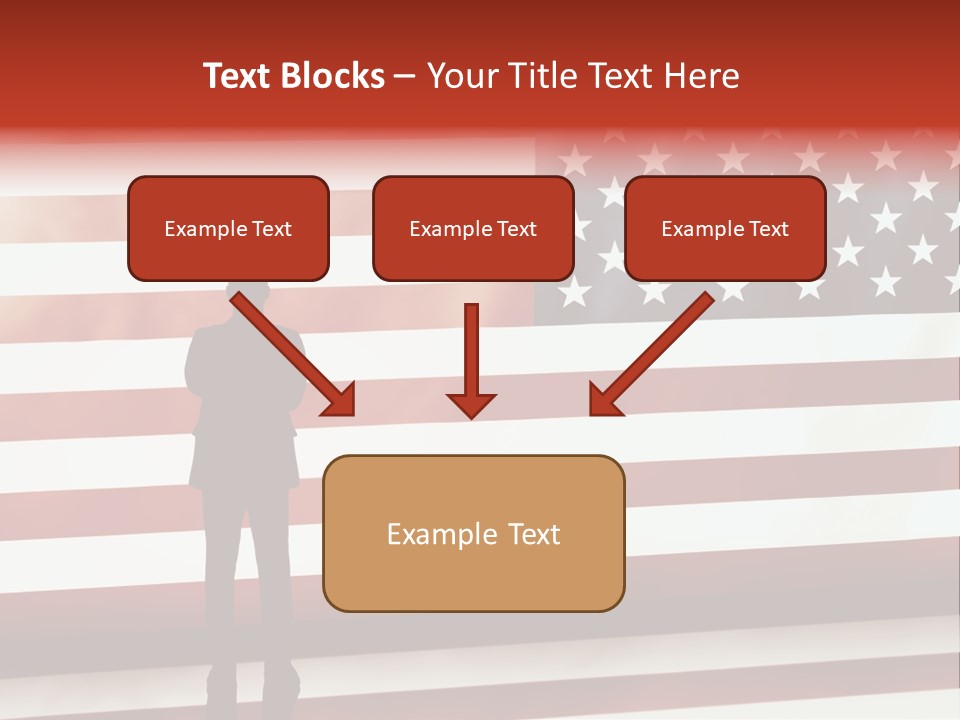 Text Blocks – Your Title Text Here

Example Text

Example Text

Example Text

Example Text